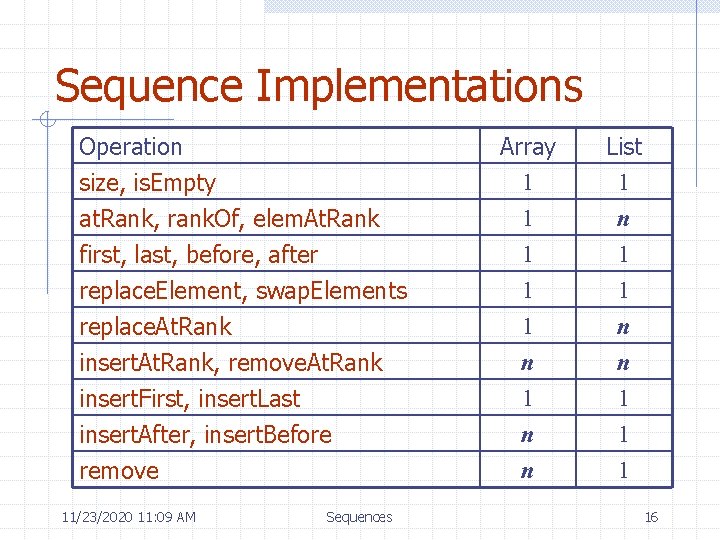 Sequence Implementations

| Operation | Array | List |
|---|---|---|
| size, isEmpty | 1 | 1 |
| atRank, rankOf, elemAtRank | 1 | $n$ |
| first, last, before, after | 1 | 1 |
| replaceElement, swapElements | 1 | 1 |
| replaceAtRank | 1 | $n$ |
| insertAtRank, removeAtRank | $n$ | $n$ |
| insertFirst, insertLast | 1 | 1 |
| insertAfter, insertBefore | $n$ | 1 |
| remove | $n$ | 1 |

11/23/2020 11:09 AM

Sequences

16